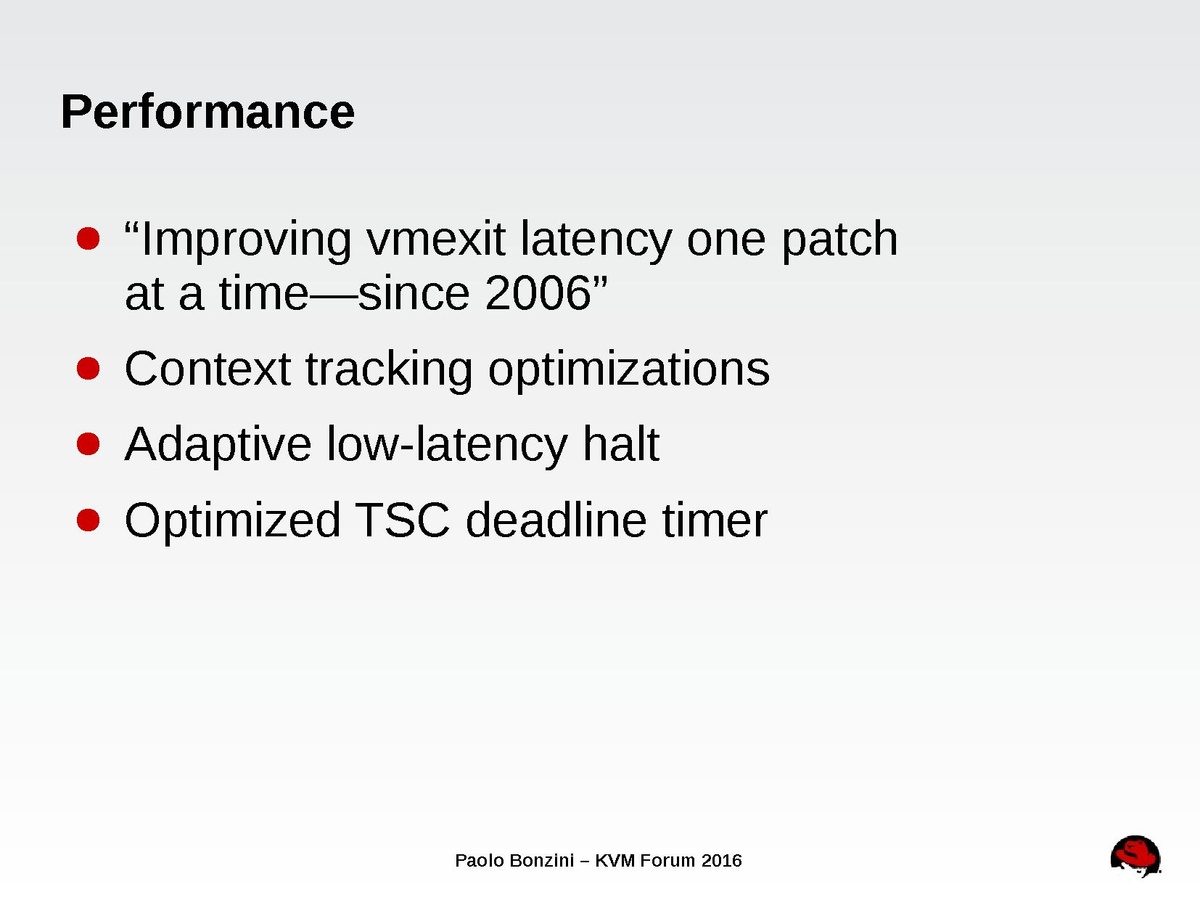 Performance

- “Improving vmexit latency one patch at a time—since 2006”
- Context tracking optimizations
- Adaptive low-latency halt
- Optimized TSC deadline timer

Paolo Bonzini – KVM Forum 2016